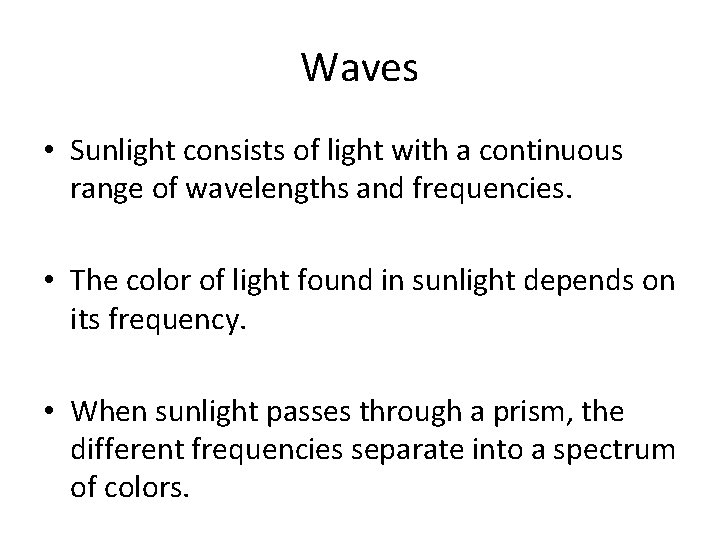 Waves

• Sunlight consists of light with a continuous range of wavelengths and frequencies.

• The color of light found in sunlight depends on its frequency.

• When sunlight passes through a prism, the different frequencies separate into a spectrum of colors.